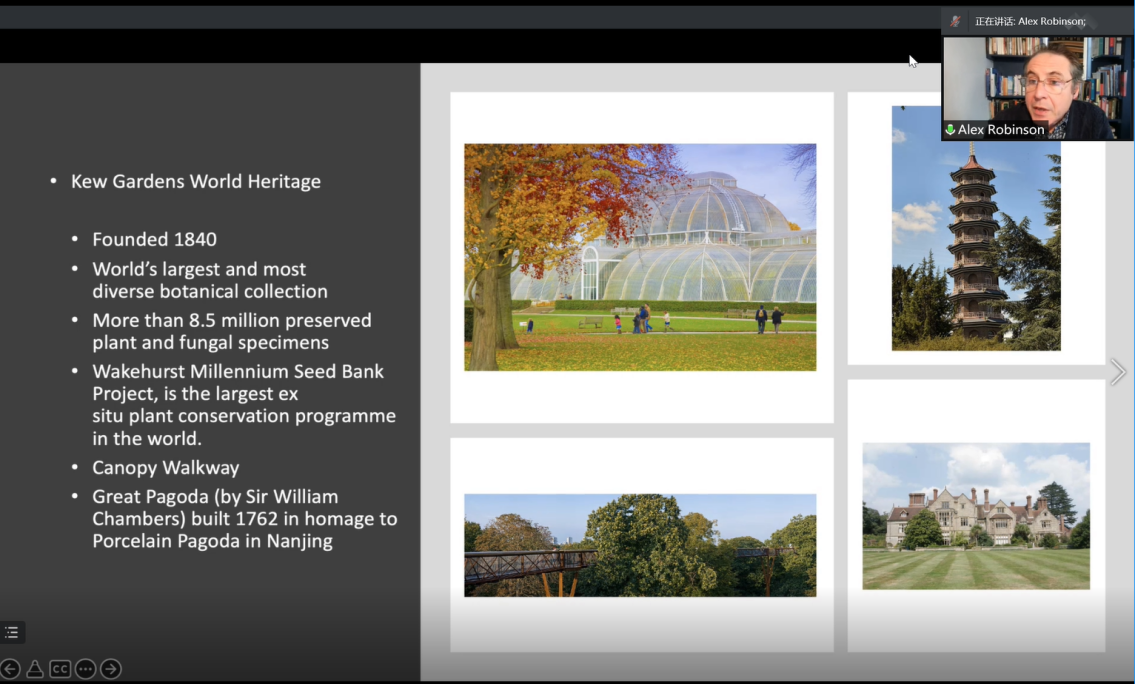 正在讲话: Alex Robinson;

Alex Robinson

• Kew Gardens World Heritage

• Founded 1840
• World's largest and most diverse botanical collection
• More than 8.5 million preserved plant and fungal specimens
• Wakehurst Millennium Seed Bank Project, is the largest ex situ plant conservation programme in the world.
• Canopy Walkway
• Great Pagoda (by Sir William Chambers) built 1762 in homage to Porcelain Pagoda in Nanjing

CC